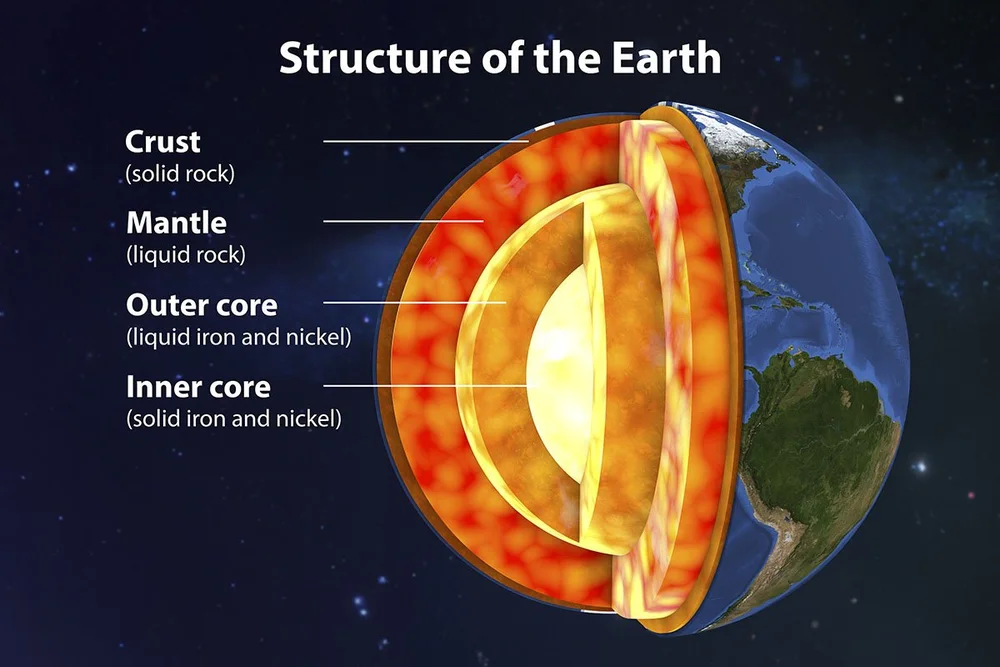 Structure of the Earth

Crust
(solid rock)

Mantle
(liquid rock)

Outer core
(liquid iron and nickel)

Inner core
(solid iron and nickel)